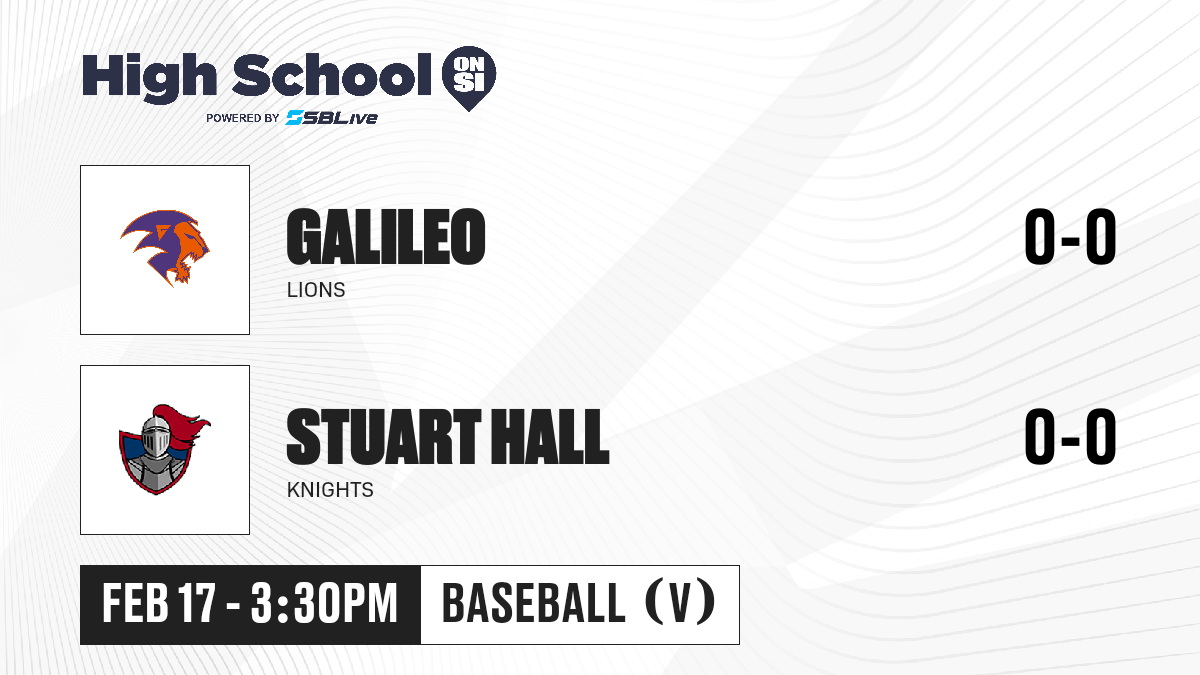 High School ON SI
POWERED BY SBLive

GALILEO
LIONS
0-0

STUART HALL
KNIGHTS
0-0

FEB 17 - 3:30PM
BASEBALL (V)